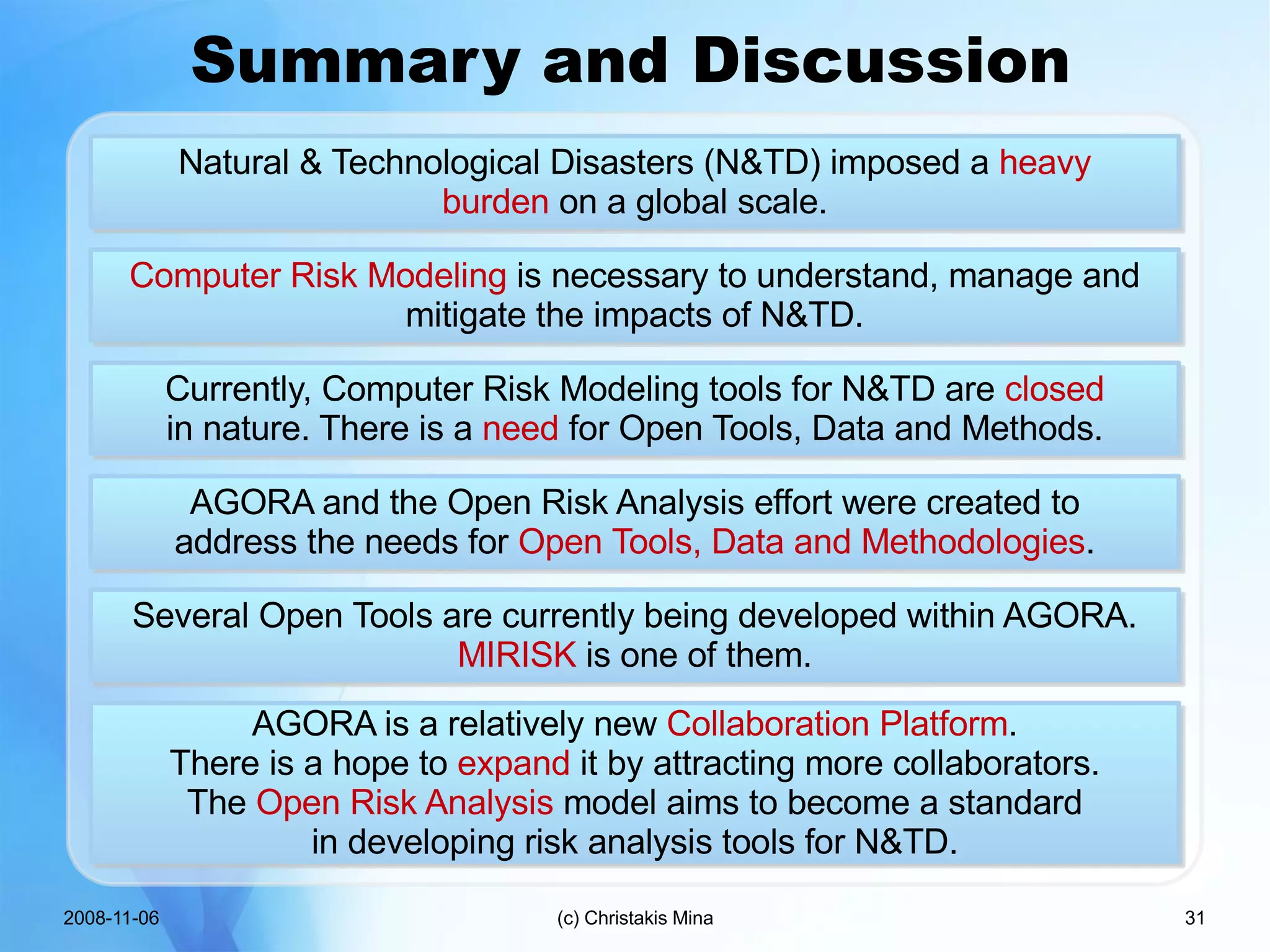 Summary and Discussion

Natural & Technological Disasters (N&TD) imposed a heavy burden on a global scale.

Computer Risk Modeling is necessary to understand, manage and mitigate the impacts of N&TD.

Currently, Computer Risk Modeling tools for N&TD are closed in nature. There is a need for Open Tools, Data and Methods.

AGORA and the Open Risk Analysis effort were created to address the needs for Open Tools, Data and Methodologies.

Several Open Tools are currently being developed within AGORA. MIRISK is one of them.

AGORA is a relatively new Collaboration Platform. There is a hope to expand it by attracting more collaborators. The Open Risk Analysis model aims to become a standard in developing risk analysis tools for N&TD.

2008-11-06

(c) Christakis Mina

31